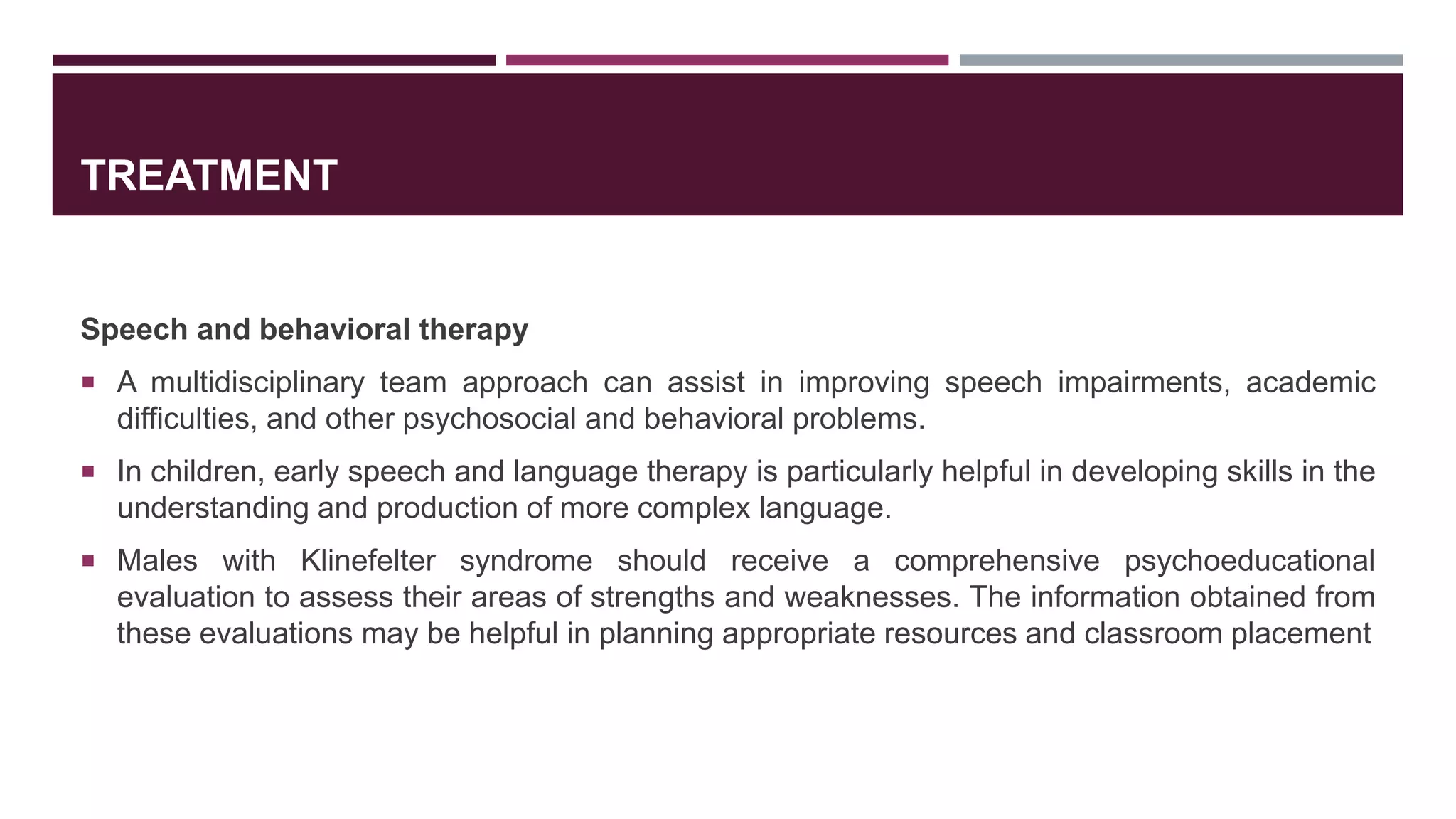 TREATMENT

Speech and behavioral therapy

▪ A multidisciplinary team approach can assist in improving speech impairments, academic difficulties, and other psychosocial and behavioral problems.

▪ In children, early speech and language therapy is particularly helpful in developing skills in the understanding and production of more complex language.

▪ Males with Klinefelter syndrome should receive a comprehensive psychoeducational evaluation to assess their areas of strengths and weaknesses. The information obtained from these evaluations may be helpful in planning appropriate resources and classroom placement